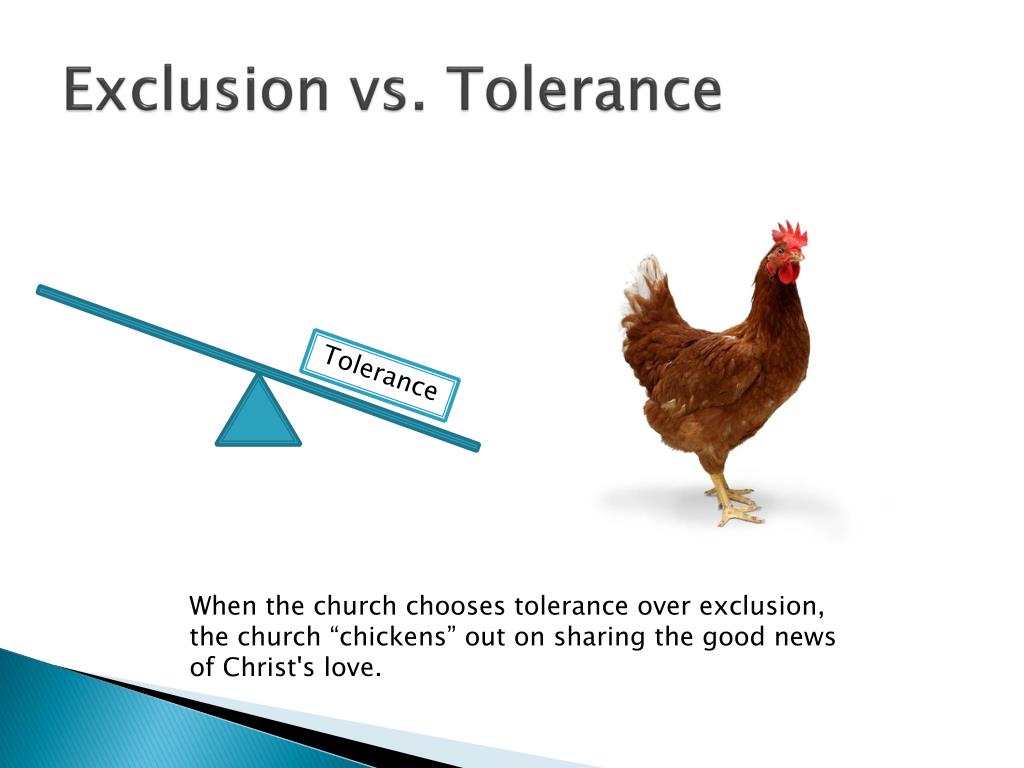 Exclusion vs. Tolerance

Tolerance

When the church chooses tolerance over exclusion, the church “chickens” out on sharing the good news of Christ's love.